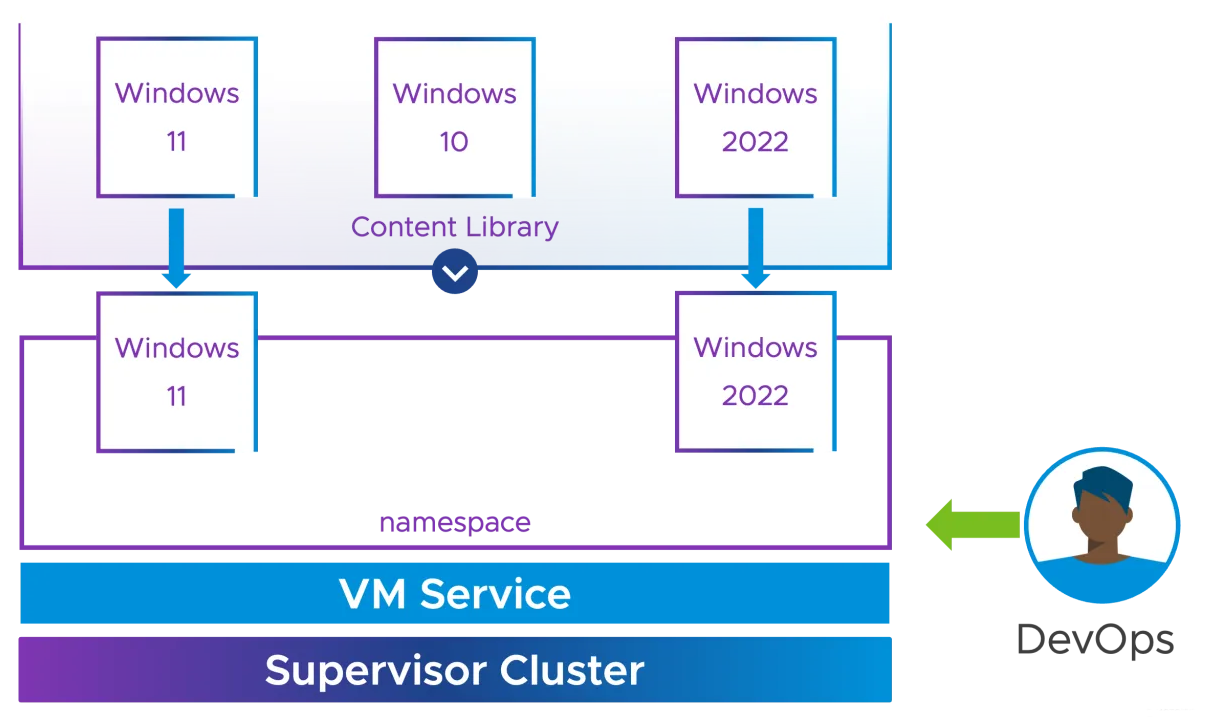 Windows 11

Windows 10

Windows 2022

Content Library

Windows 11

Windows 2022

namespace

VM Service

Supervisor Cluster

DevOps